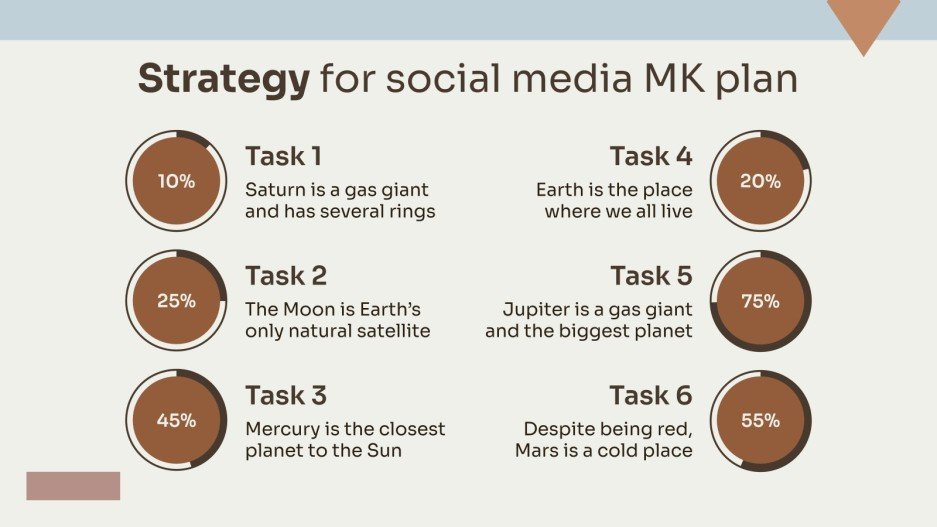 Strategy for social media MK plan

10%

Task 1

Saturn is a gas giant and has several rings

25%

Task 2

The Moon is Earth's only natural satellite

45%

Task 3

Mercury is the closest planet to the Sun

Task 4

Earth is the place where we all live

20%

Task 5

Jupiter is a gas giant and the biggest planet

75%

Task 6

Despite being red, Mars is a cold place

55%